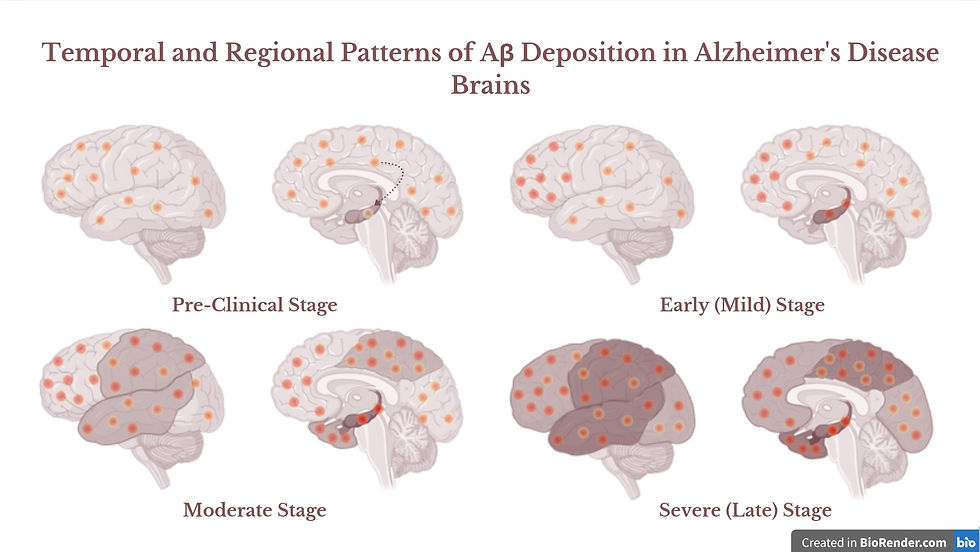 Temporal and Regional Patterns of Aβ Deposition in Alzheimer's Disease Brains

Pre-Clinical Stage

Early (Mild) Stage

Moderate Stage

Severe (Late) Stage

Created in BioRender.com bio